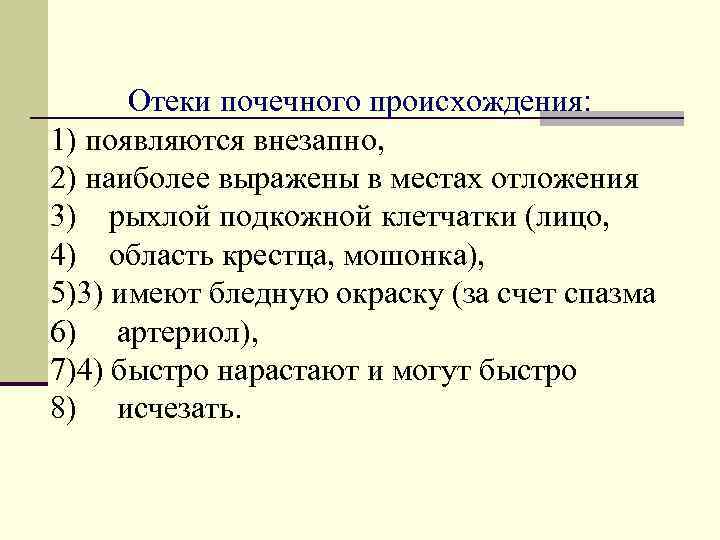 Отеки почечного происхождения:
1) появляются внезапно,
2) наиболее выражены в местах отложения
3) рыхлой подкожной клетчатки (лицо,
4) область крестца, мошонка),
5)3) имеют бледную окраску (за счет спазма
6) артериол),
7)4) быстро нарастают и могут быстро
8) исчезать.